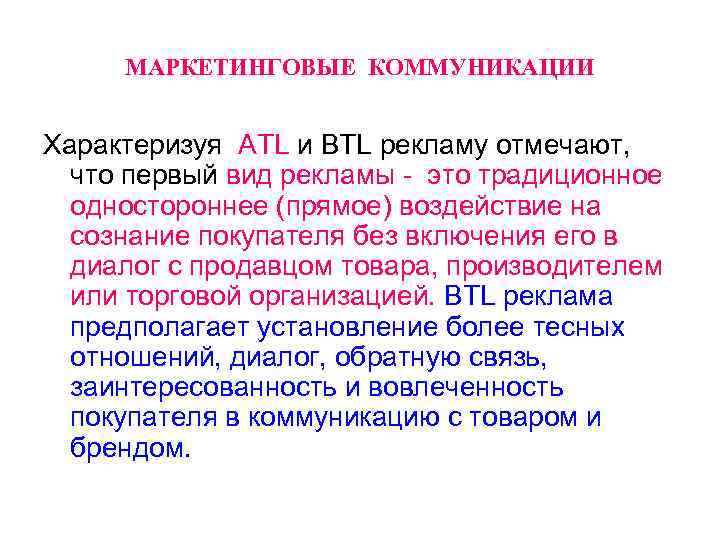 МАРКЕТИНГОВЫЕ КОММУНИКАЦИИ

Характеризуя ATL и BTL рекламу отмечают, что первый вид рекламы - это традиционное одностороннее (прямое) воздействие на сознание покупателя без включения его в диалог с продавцом товара, производителем или торговой организацией. BTL реклама предполагает установление более тесных отношений, диалог, обратную связь, заинтересованность и вовлеченность покупателя в коммуникацию с товаром и брендом.